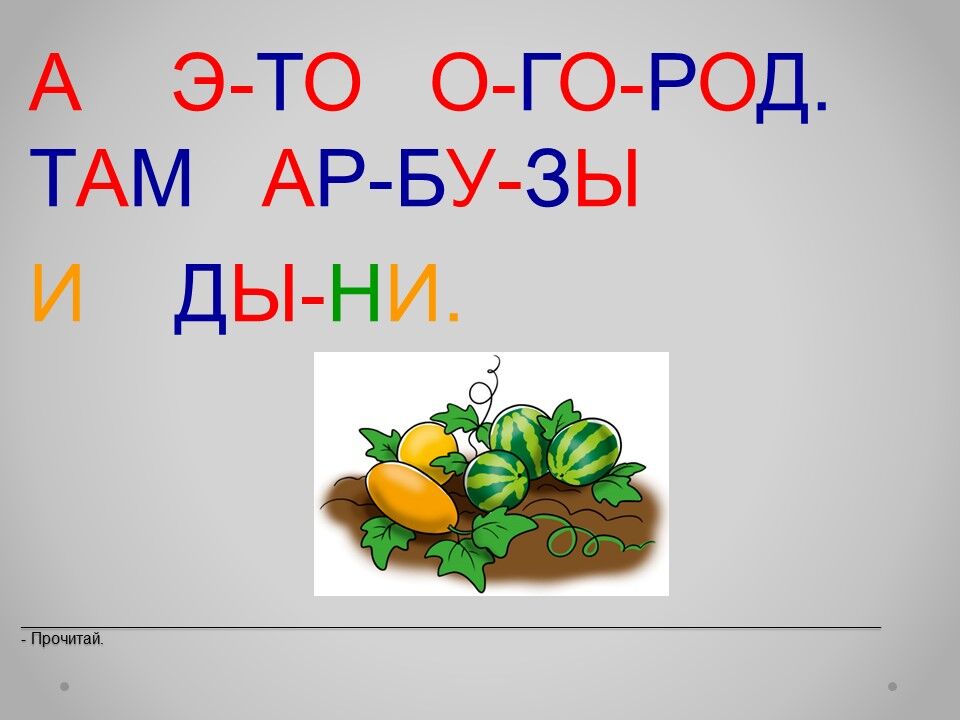 А Э-ТО О-ГО-РОД.
ТАМ АР-БУ-ЗЫ
И ДЫ-НИ.

- Прочитай.